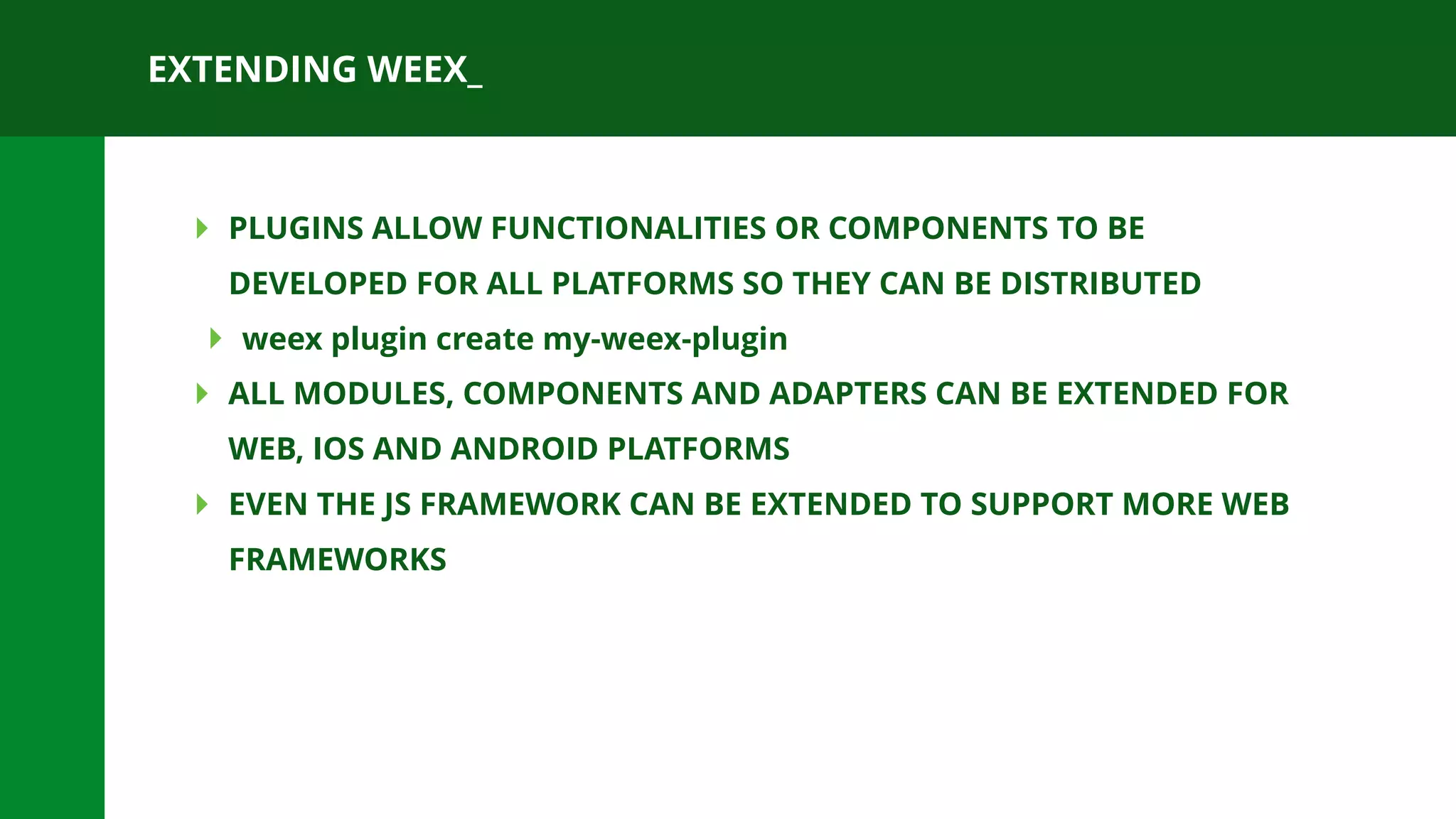 EXTENDING WEEX_

PLUGINS ALLOW FUNCTIONALITIES OR COMPONENTS TO BE DEVELOPED FOR ALL PLATFORMS SO THEY CAN BE DISTRIBUTED

weex plugin create my-weex-plugin

ALL MODULES, COMPONENTS AND ADAPTERS CAN BE EXTENDED FOR WEB, IOS AND ANDROID PLATFORMS

EVEN THE JS FRAMEWORK CAN BE EXTENDED TO SUPPORT MORE WEB FRAMEWORKS